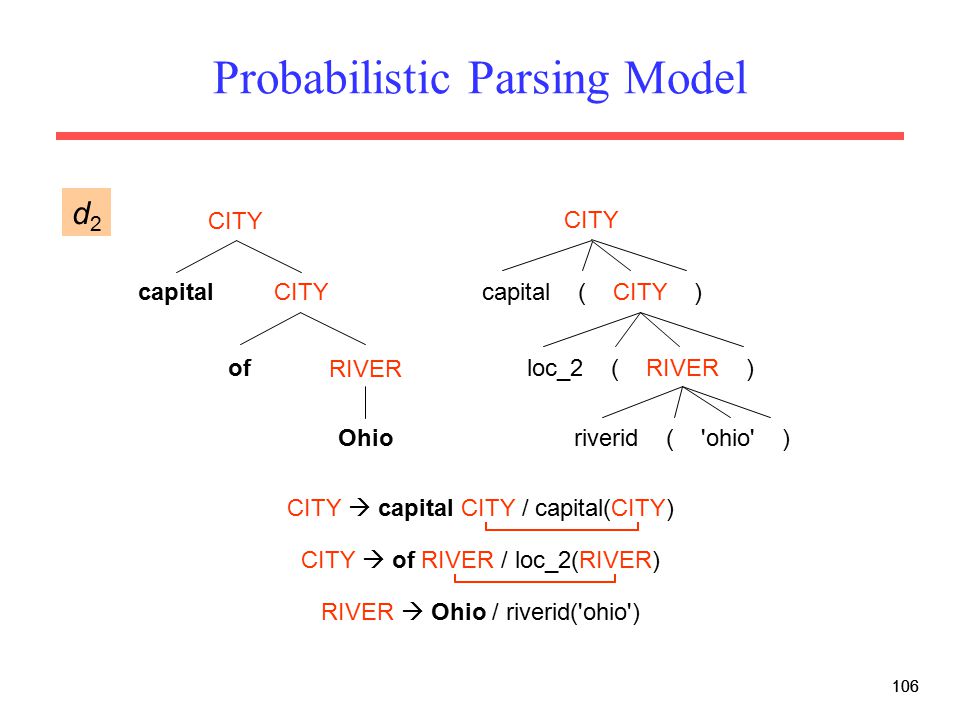 Probabilistic Parsing Model

$d_2$

CITY

capital CITY

of RIVER

Ohio

CITY

capital ( CITY )

loc_2 ( RIVER )

riverid ( 'ohio' )

CITY → capital CITY / capital(CITY)

CITY → of RIVER / loc_2(RIVER)

RIVER → Ohio / riverid('ohio')

106